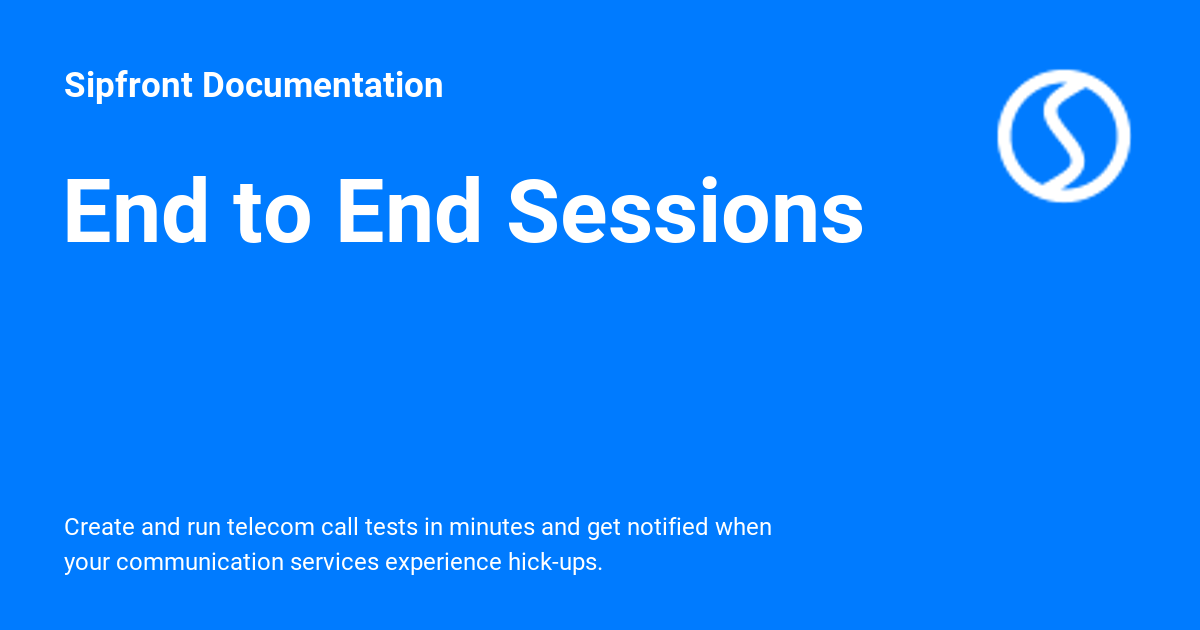 Sipfront Documentation

End to End Sessions

Create and run telecom call tests in minutes and get notified when your communication services experience hick-ups.